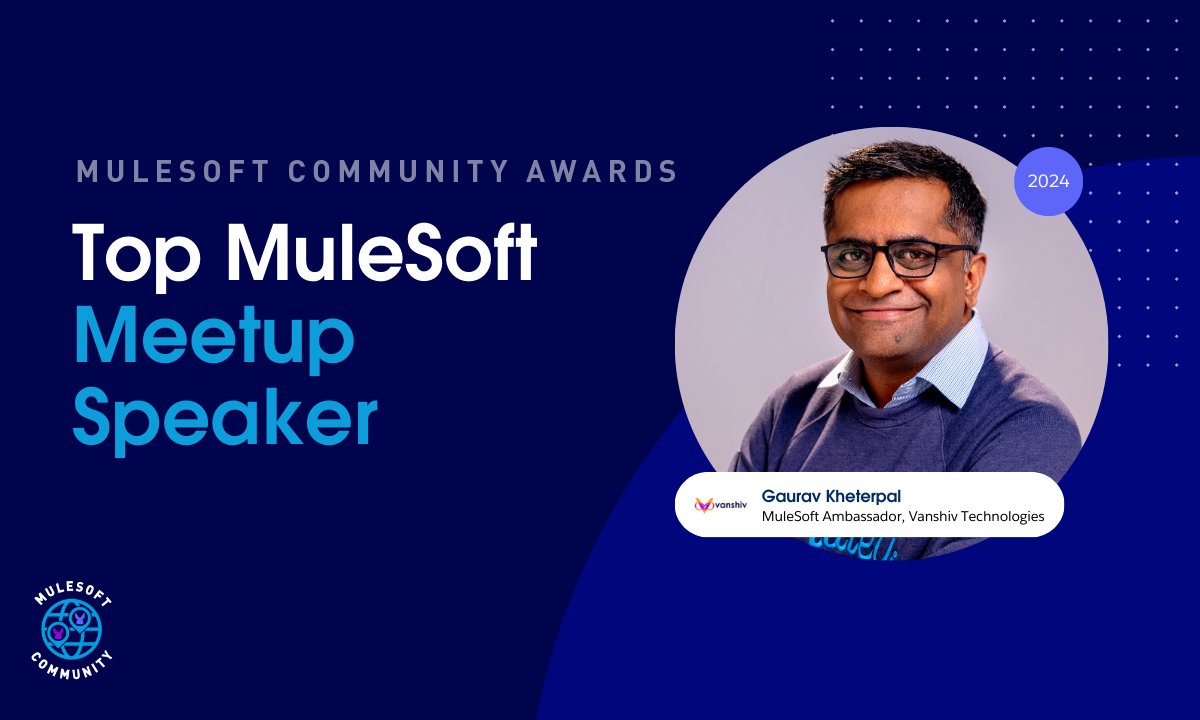 MULESOFT COMMUNITY AWARDS

Top MuleSoft Meetup Speaker

2024

vanshiv

Gaurav Kheterpal
MuleSoft Ambassador, Vanshiv Technologies

MULESOFT COMMUNITY